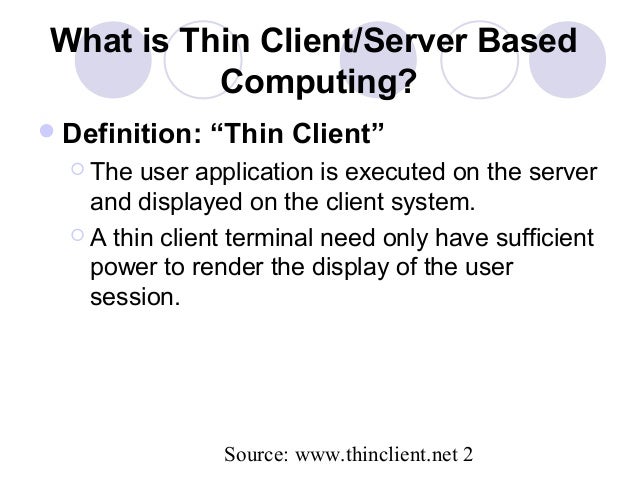 What is Thin Client/Server Based Computing?

Definition: “Thin Client”

The user application is executed on the server and displayed on the client system.

A thin client terminal need only have sufficient power to render the display of the user session.

Source: www.thinclient.net 2